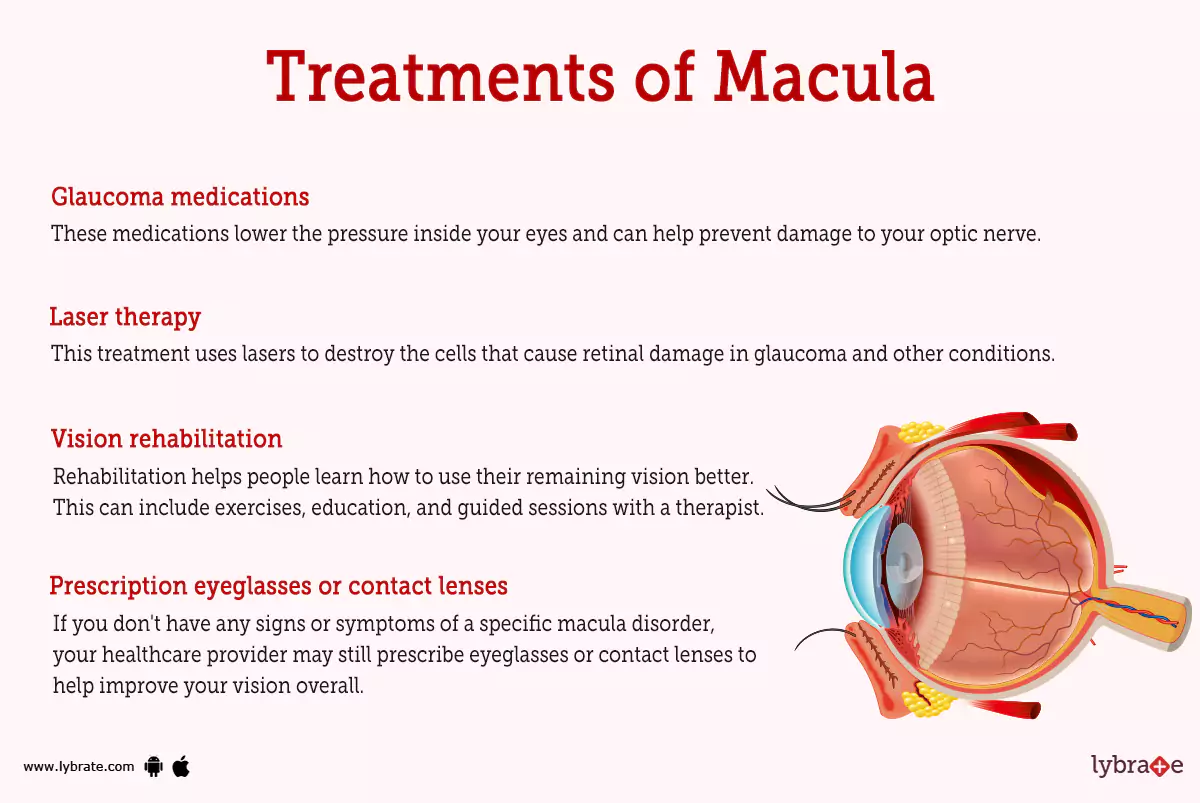 Treatments of Macula

Glaucoma medications
These medications lower the pressure inside your eyes and can help prevent damage to your optic nerve.

Laser therapy
This treatment uses lasers to destroy the cells that cause retinal damage in glaucoma and other conditions.

Vision rehabilitation
Rehabilitation helps people learn how to use their remaining vision better. This can include exercises, education, and guided sessions with a therapist.

Prescription eyeglasses or contact lenses
If you don't have any signs or symptoms of a specific macula disorder, your healthcare provider may still prescribe eyeglasses or contact lenses to help improve your vision overall.

www.lybrate.com

lybrate